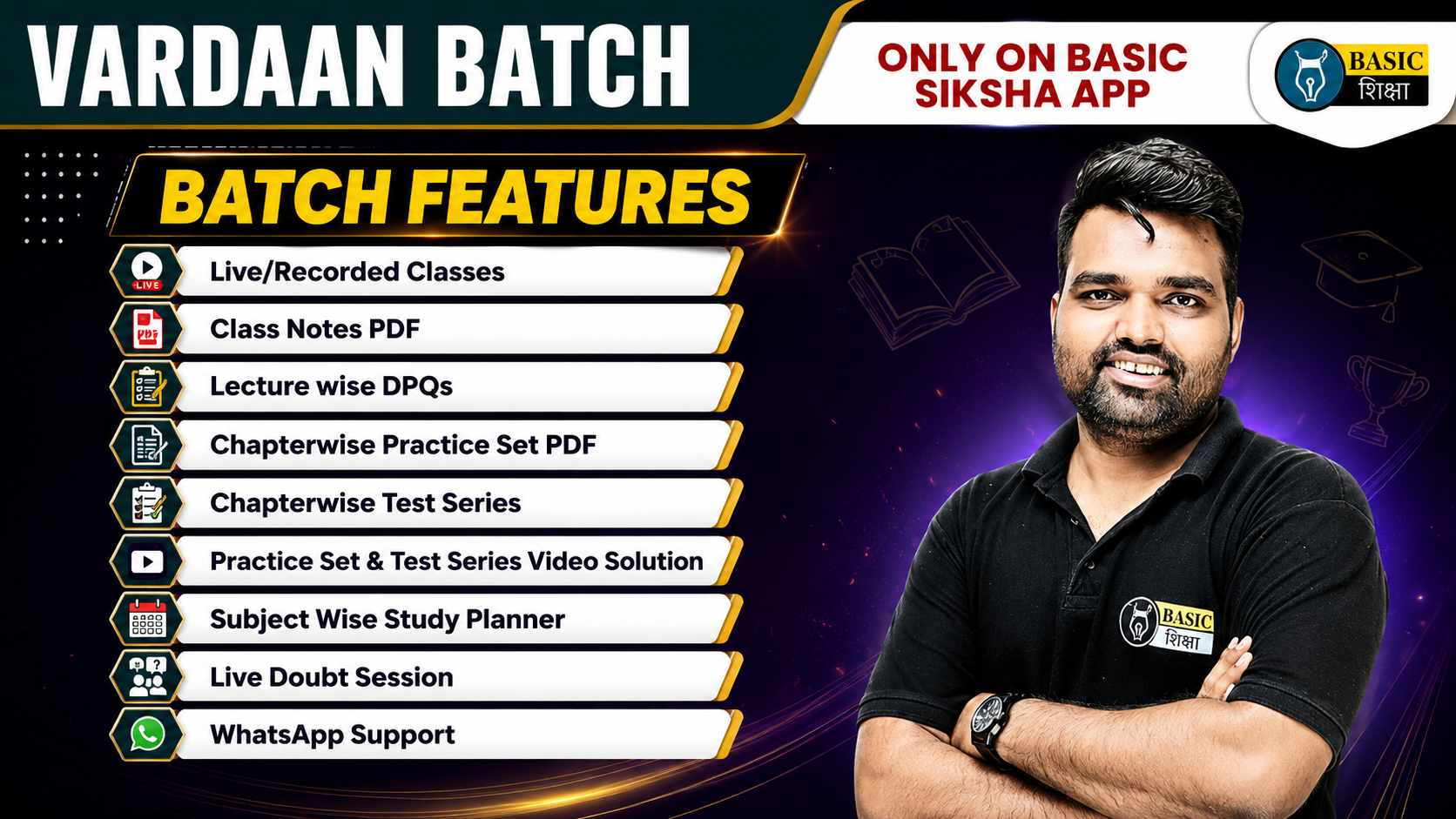 VARDAAN BATCH

ONLY ON BASIC SIKSHA APP

BASIC शिक्षा

BATCH FEATURES

LIVE

Live/Recorded Classes

PDF

Class Notes PDF

Lecture wise DPQs

Chapterwise Practice Set PDF

Chapterwise Test Series

Practice Set & Test Series Video Solution

Subject Wise Study Planner

Live Doubt Session

WhatsApp Support

BASIC शिक्षा